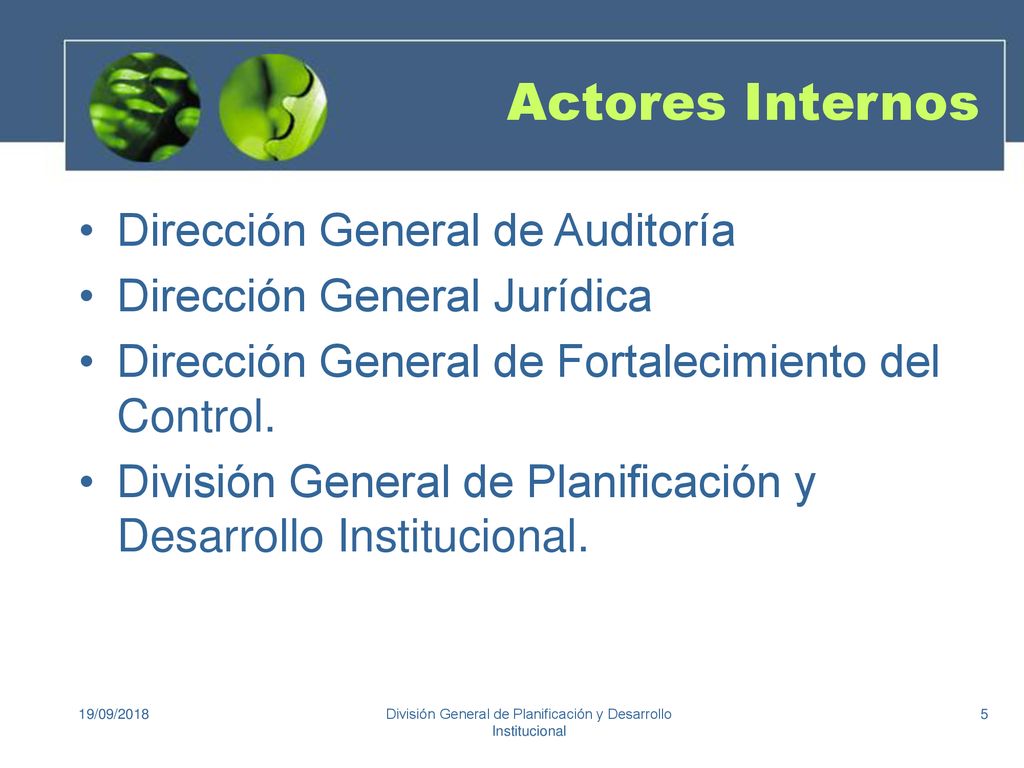 Actores Internos

• Dirección General de Auditoría
• Dirección General Jurídica
• Dirección General de Fortalecimiento del Control.
• División General de Planificación y Desarrollo Institucional.

19/09/2018

División General de Planificación y Desarrollo Institucional

5